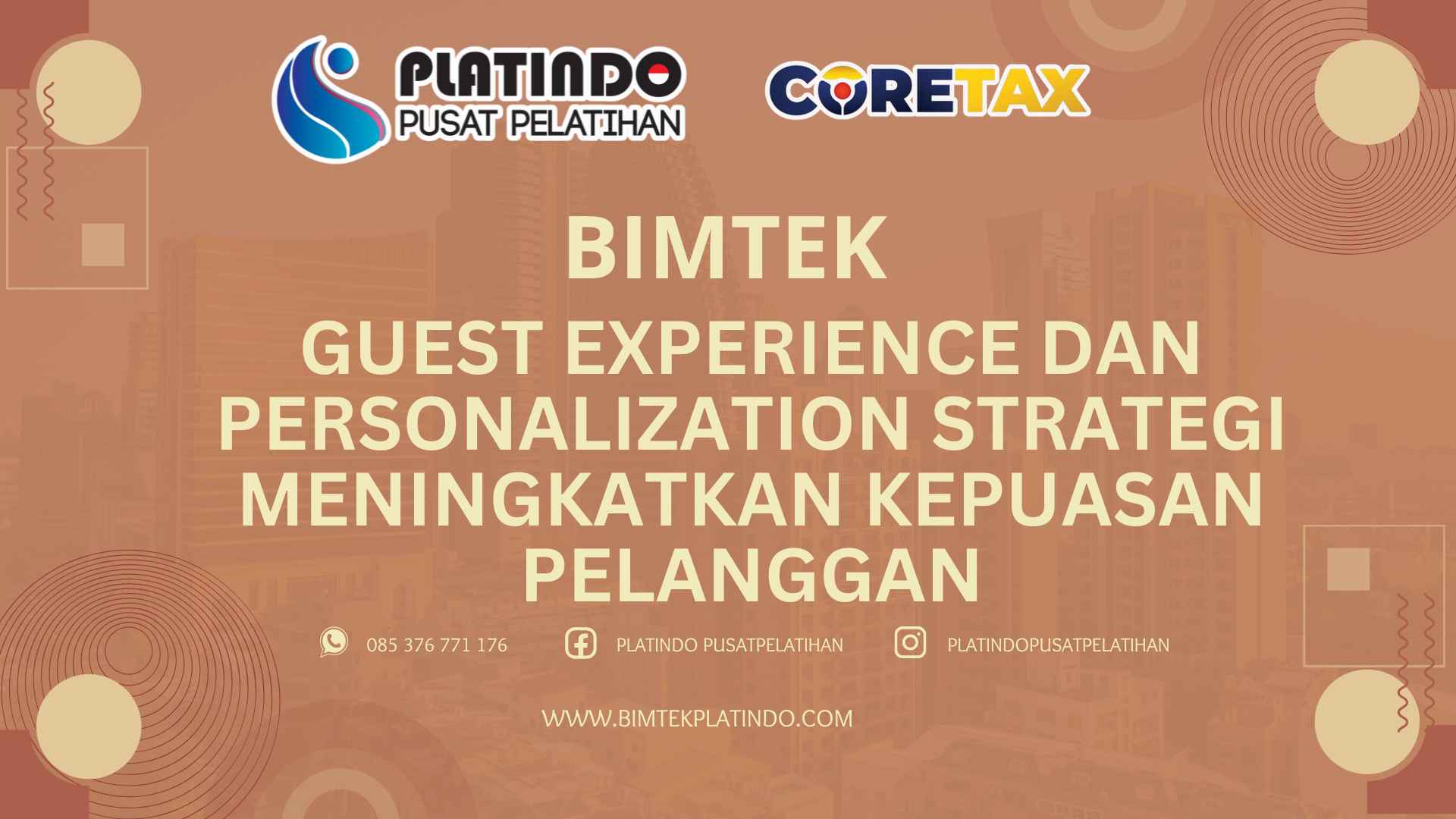 PLATINDO
PUSAT PELATIHAN

CORETAX

BIMTEK

GUEST EXPERIENCE DAN PERSONALIZATION STRATEGI MENINGKATKAN KEPUASAN PELANGGAN

085 376 771 176

PLATINDO PUSATPELATIHAN

PLATINDOPUSATPELATIHAN

WWW.BIMTEKPLATINDO.COM